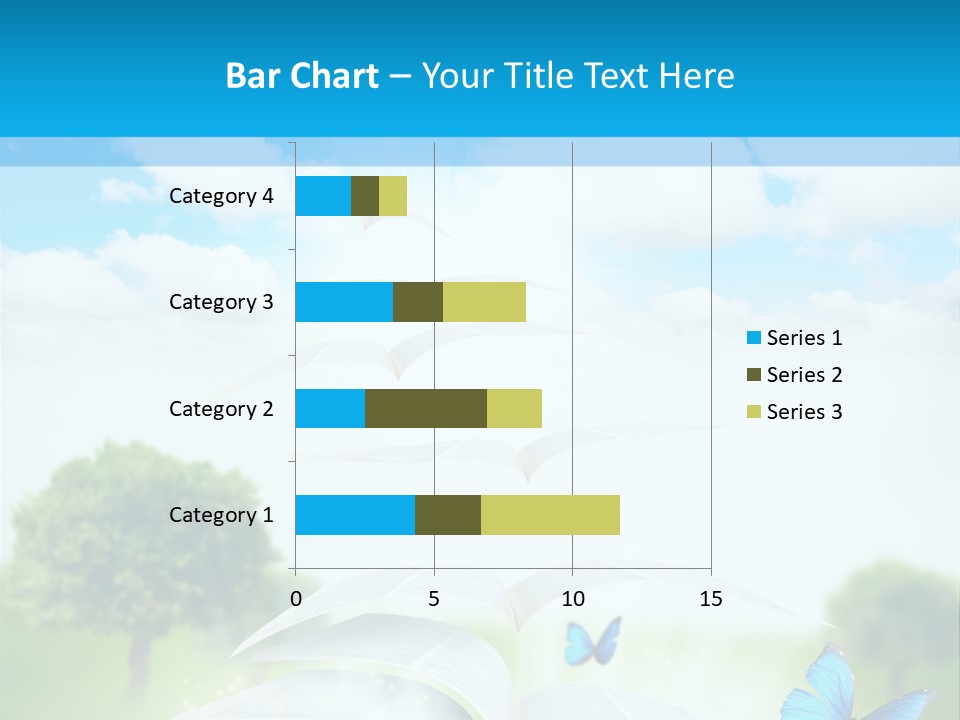 Bar Chart – Your Title Text Here

Category 4
Category 3
Category 2
Category 1

0
5
10
15

Series 1
Series 2
Series 3